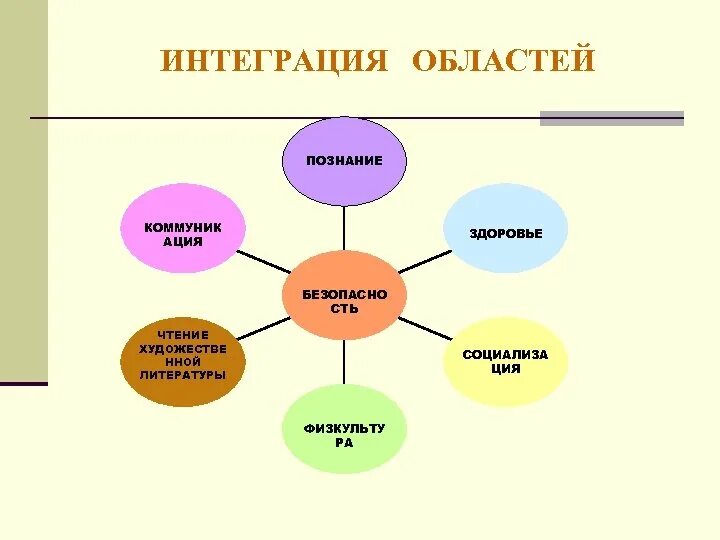 ИНТЕГРАЦИЯ ОБЛАСТЕЙ

ПОЗНАНИЕ

КОММУНИКАЦИЯ

ЗДОРОВЬЕ

БЕЗОПАСНОСТЬ

ЧТЕНИЕ ХУДОЖЕСТВЕННОЙ ЛИТЕРАТУРЫ

СОЦИАЛИЗАЦИЯ

ФИЗКУЛЬТУРА